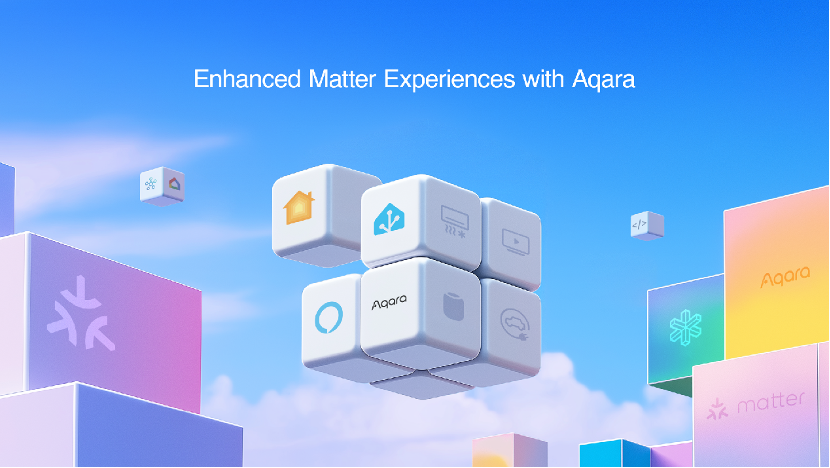 Enhanced Matter Experiences with Aqara

Aqara

Aqara

matter